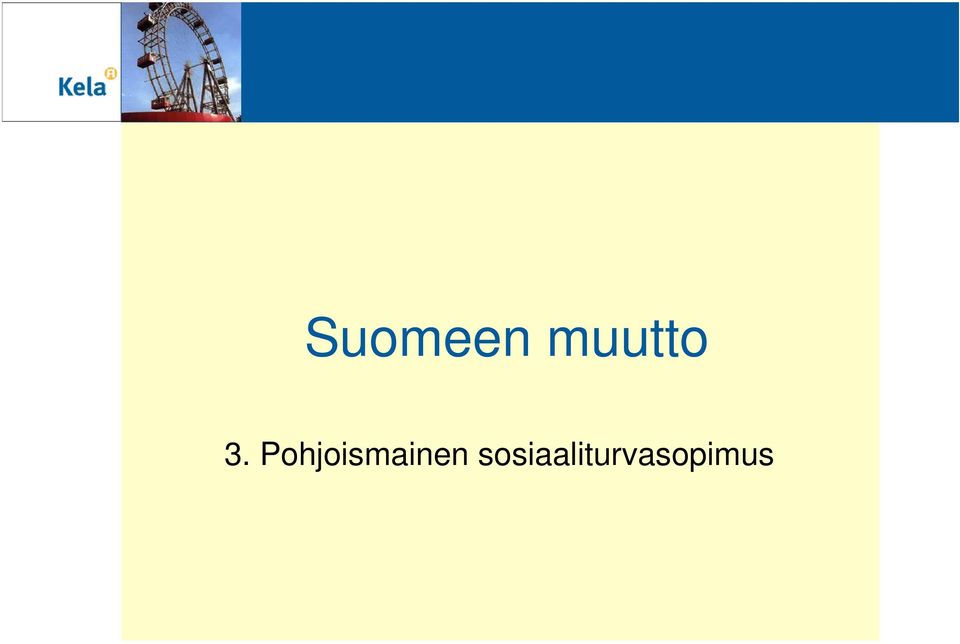 Kela

Suomeen muutto

3. Pohjoismainen sosiaaliturvasopimus